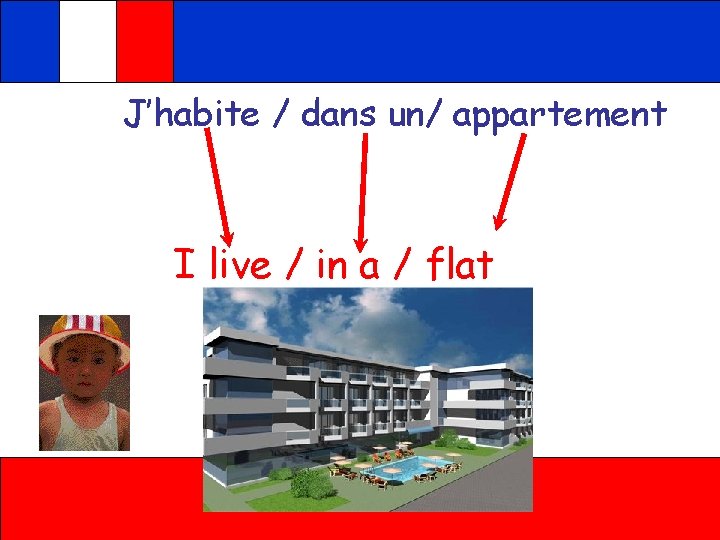 J'habite / dans un/ appartement

I live / in a / flat